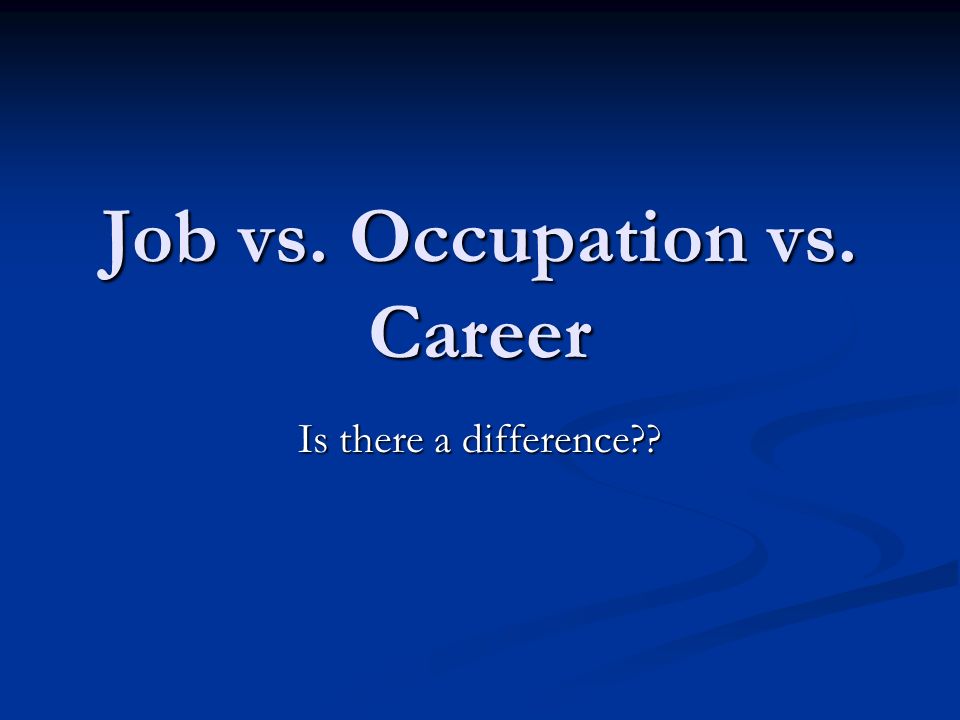 Job vs. Occupation vs. Career

Is there a difference??